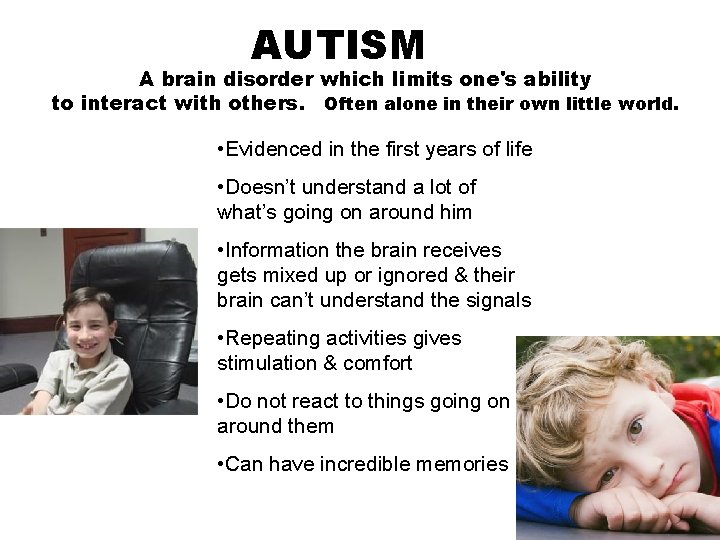 AUTISM

A brain disorder which limits one's ability to interact with others. Often alone in their own little world.

•Evidenced in the first years of life

•Doesn't understand a lot of what's going on around him

•Information the brain receives gets mixed up or ignored & their brain can't understand the signals

•Repeating activities gives stimulation & comfort

•Do not react to things going on around them

•Can have incredible memories